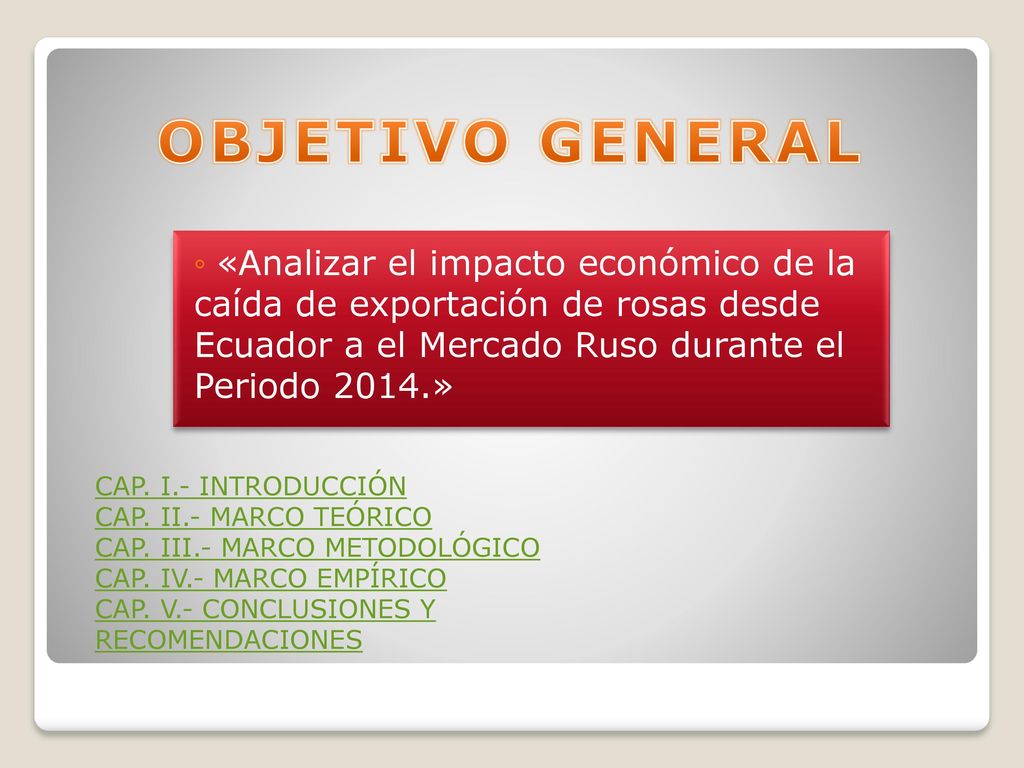 OBJETIVO GENERAL

◦ «Analizar el impacto económico de la caída de exportación de rosas desde Ecuador a el Mercado Ruso durante el Periodo 2014.»

CAP. I.- INTRODUCCIÓN
CAP. II.- MARCO TEÓRICO
CAP. III.- MARCO METODOLÓGICO
CAP. IV.- MARCO EMPÍRICO
CAP. V.- CONCLUSIONES Y RECOMENDACIONES